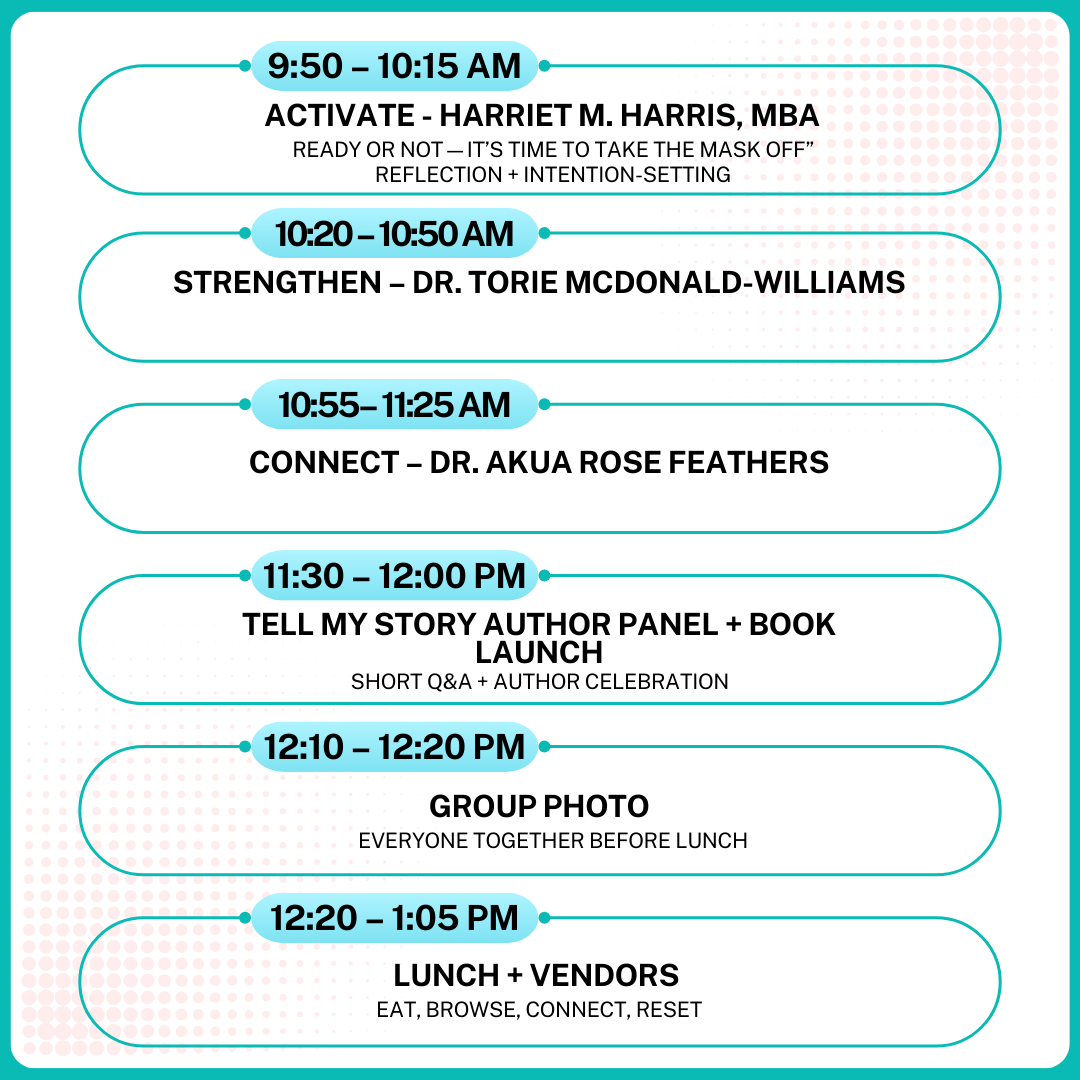 9:50 – 10:15 AM

ACTIVATE - HARRIET M. HARRIS, MBA

READY OR NOT — IT'S TIME TO TAKE THE MASK OFF"
REFLECTION + INTENTION-SETTING

10:20 – 10:50 AM

STRENGTHEN – DR. TORIE MCDONALD-WILLIAMS

10:55– 11:25 AM

CONNECT – DR. AKUA ROSE FEATHERS

11:30 – 12:00 PM

TELL MY STORY AUTHOR PANEL + BOOK LAUNCH

SHORT Q&A + AUTHOR CELEBRATION

12:10 – 12:20 PM

GROUP PHOTO

EVERYONE TOGETHER BEFORE LUNCH

12:20 – 1:05 PM

LUNCH + VENDORS

EAT, BROWSE, CONNECT, RESET